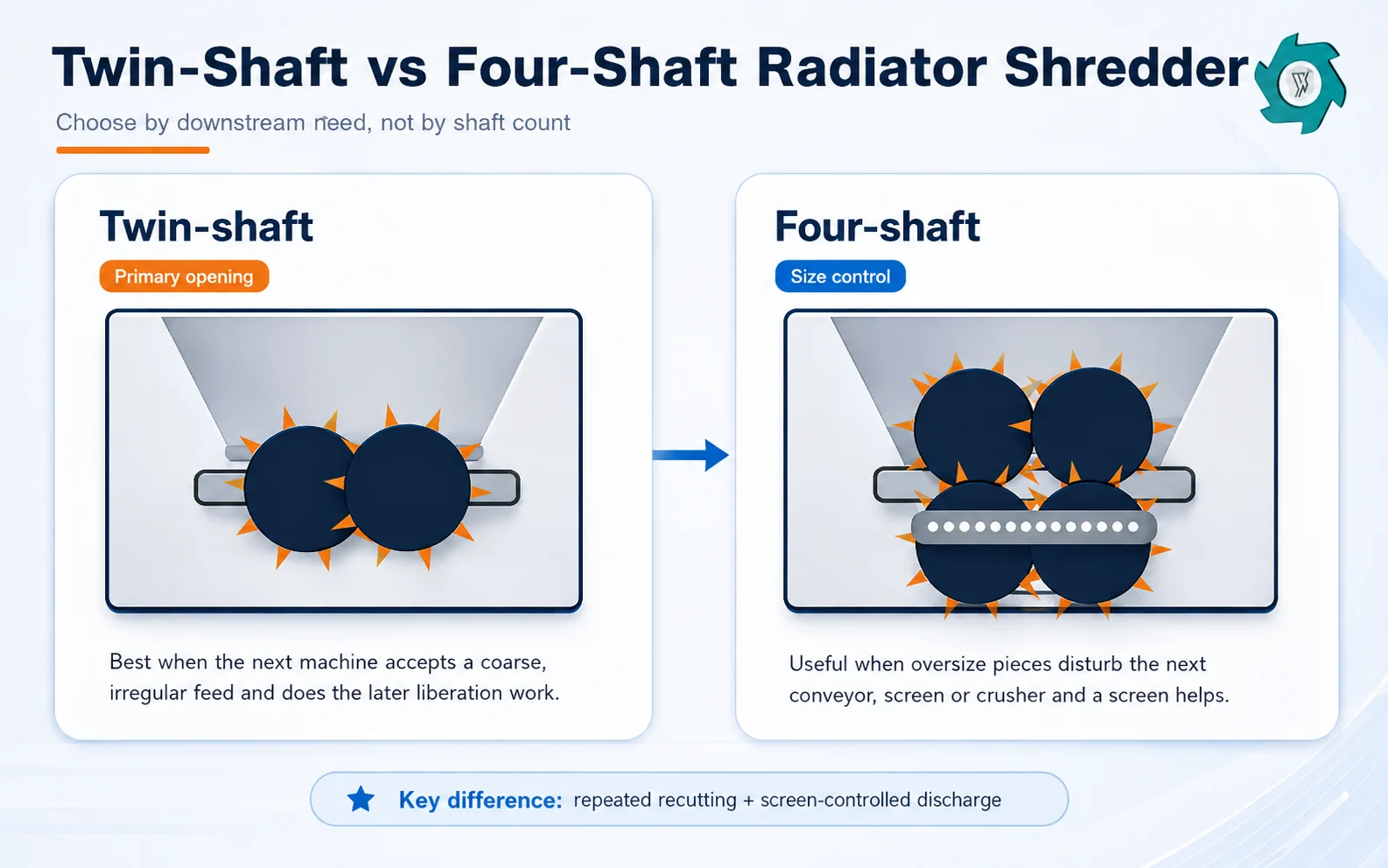 Twin-Shaft vs Four-Shaft Radiator Shredder

Choose by downstream need, not by shaft count

Twin-shaft

Primary opening

Best when the next machine accepts a coarse, irregular feed and does the later liberation work.

Four-shaft

Size control

Useful when oversize pieces disturb the next conveyor, screen or crusher and a screen helps.

Key difference: repeated recutting + screen-controlled discharge